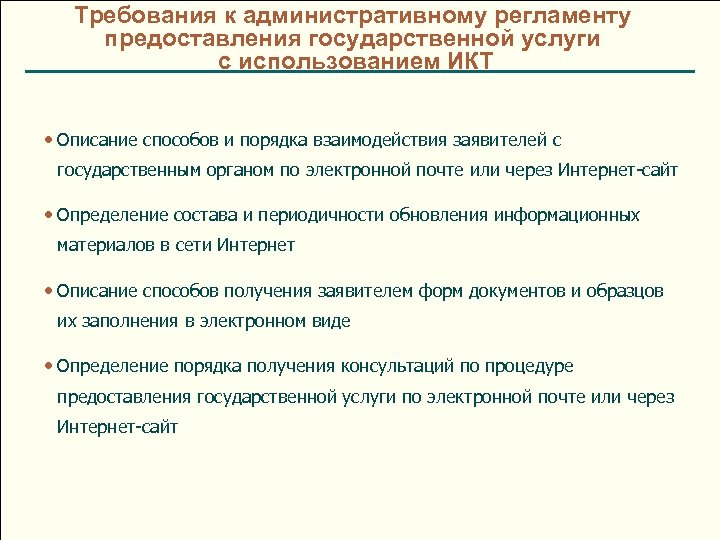 Требования к административному регламенту предоставления государственной услуги с использованием ИКТ

• Описание способов и порядка взаимодействия заявителей с государственным органом по электронной почте или через Интернет-сайт

• Определение состава и периодичности обновления информационных материалов в сети Интернет

• Описание способов получения заявителем форм документов и образцов их заполнения в электронном виде

• Определение порядка получения консультаций по процедуре предоставления государственной услуги по электронной почте или через Интернет-сайт